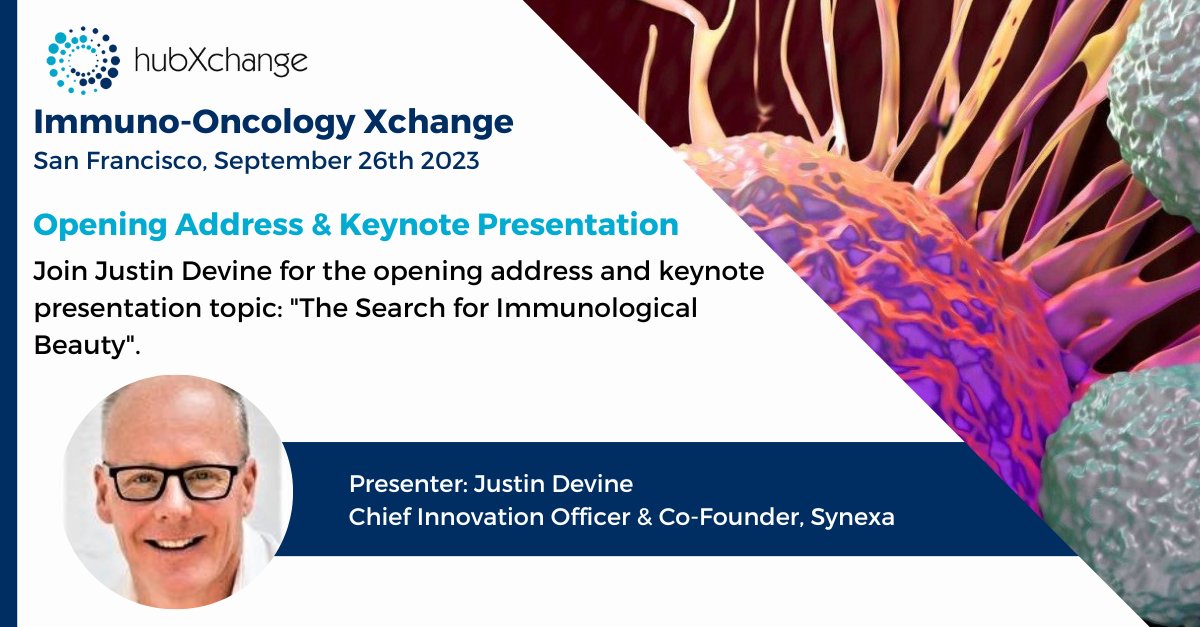 hubXchange

Immuno-Oncology Xchange
San Francisco, September 26th 2023

Opening Address & Keynote Presentation

Join Justin Devine for the opening address and keynote presentation topic: "The Search for Immunological Beauty".

Presenter: Justin Devine
Chief Innovation Officer & Co-Founder, Synexa